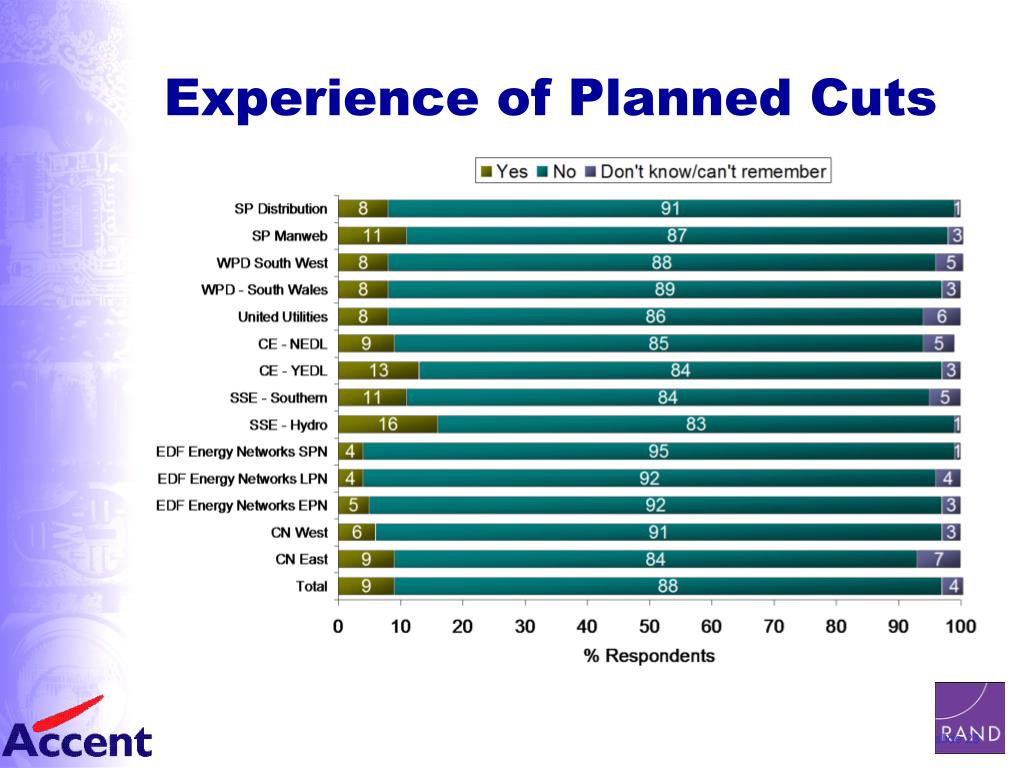 Experience of Planned Cuts

Yes No Don't know/can't remember

| | Yes | No | Don't know/can't remember |
|---|---|---|---|
| SP Distribution | 8 | 91 | 1 |
| SP Manweb | 11 | 87 | 3 |
| WPD South West | 8 | 88 | 5 |
| WPD - South Wales | 8 | 89 | 3 |
| United Utilities | 8 | 86 | 6 |
| CE - NEDL | 9 | 85 | 5 |
| CE - YEDL | 13 | 84 | 3 |
| SSE - Southern | 11 | 84 | 5 |
| SSE - Hydro | 16 | 83 | 1 |
| EDF Energy Networks SPN | 4 | 95 | 1 |
| EDF Energy Networks LPN | 4 | 92 | 4 |
| EDF Energy Networks EPN | 5 | 92 | 3 |
| CN West | 6 | 91 | 3 |
| CN East | 9 | 84 | 7 |
| Total | 9 | 88 | 4 |

0 10 20 30 40 50 60 70 80 90 100

% Respondents

Accent

RAND